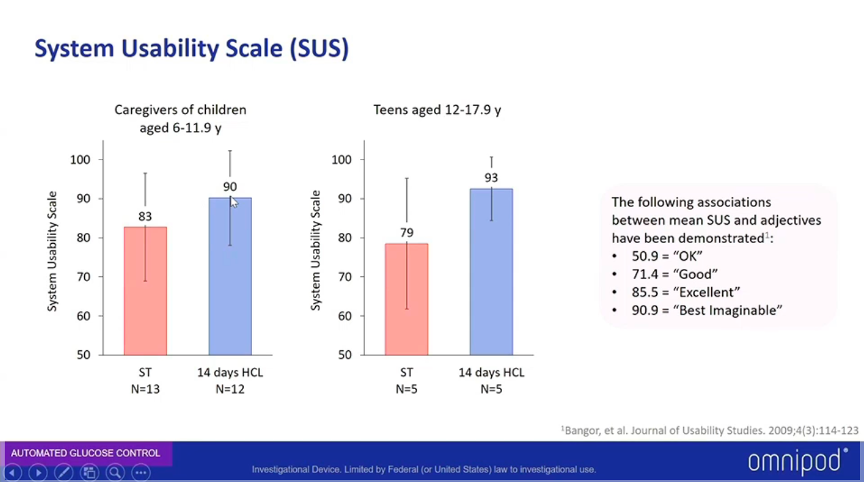 System Usability Scale (SUS)

Caregivers of children aged 6-11.9 y

System Usability Scale

100
90
80
70
60
50

83
90

ST
N=13

14 days HCL
N=12

Teens aged 12-17.9 y

System Usability Scale

100
90
80
70
60
50

79
93

ST
N=5

14 days HCL
N=5

The following associations between mean SUS and adjectives have been demonstrated$^1$:
• 50.9 = "OK"
• 71.4 = "Good"
• 85.5 = "Excellent"
• 90.9 = "Best Imaginable"

$^1$Bangor, et al. Journal of Usability Studies. 2009;4(3):114-123

AUTOMATED GLUCOSE CONTROL

Investigational Device. Limited by Federal (or United States) law to investigational use.

omnipod®